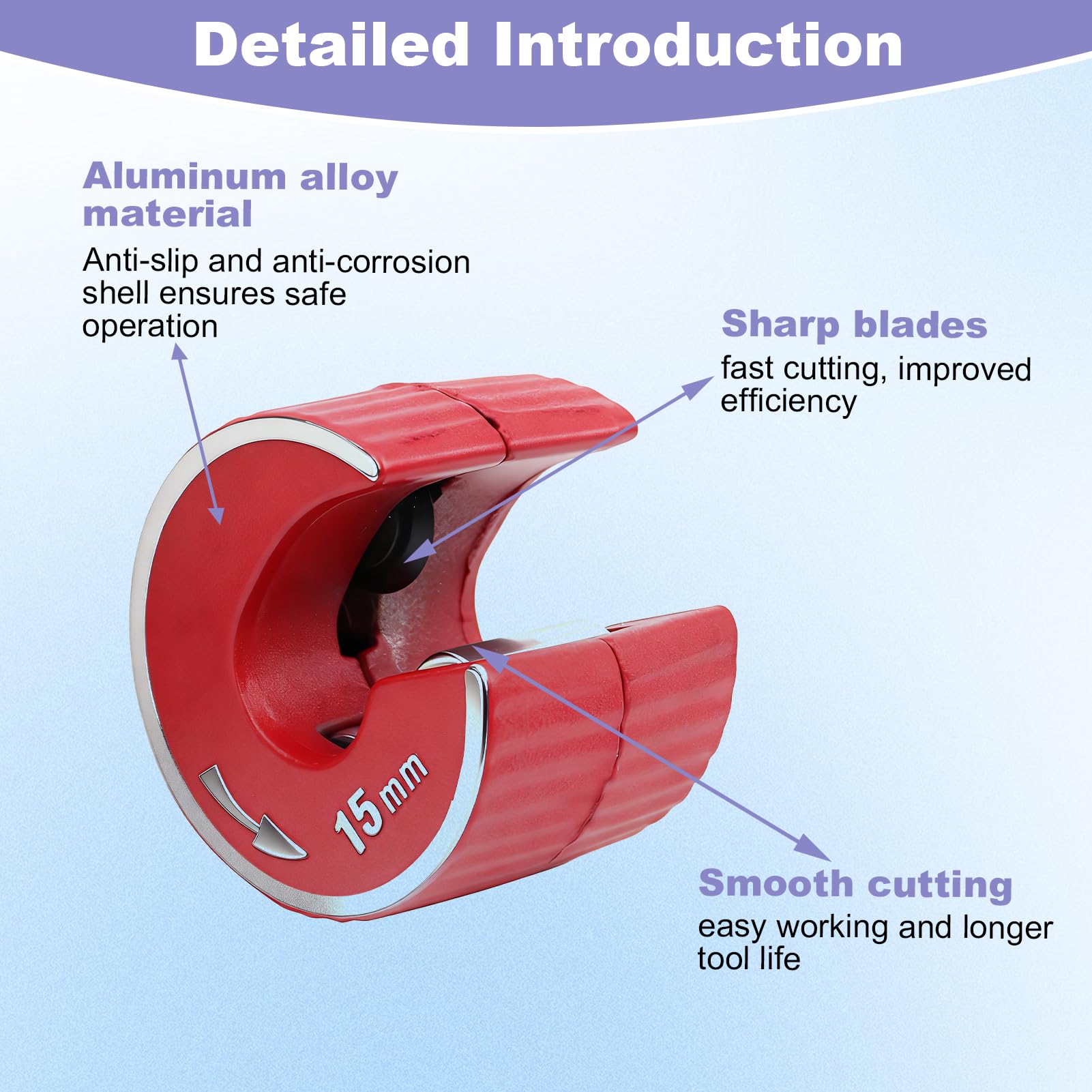 Detailed Introduction

Aluminum alloy material

Anti-slip and anti-corrosion shell ensures safe operation

Sharp blades

fast cutting, improved efficiency

15mm

Smooth cutting

easy working and longer tool life